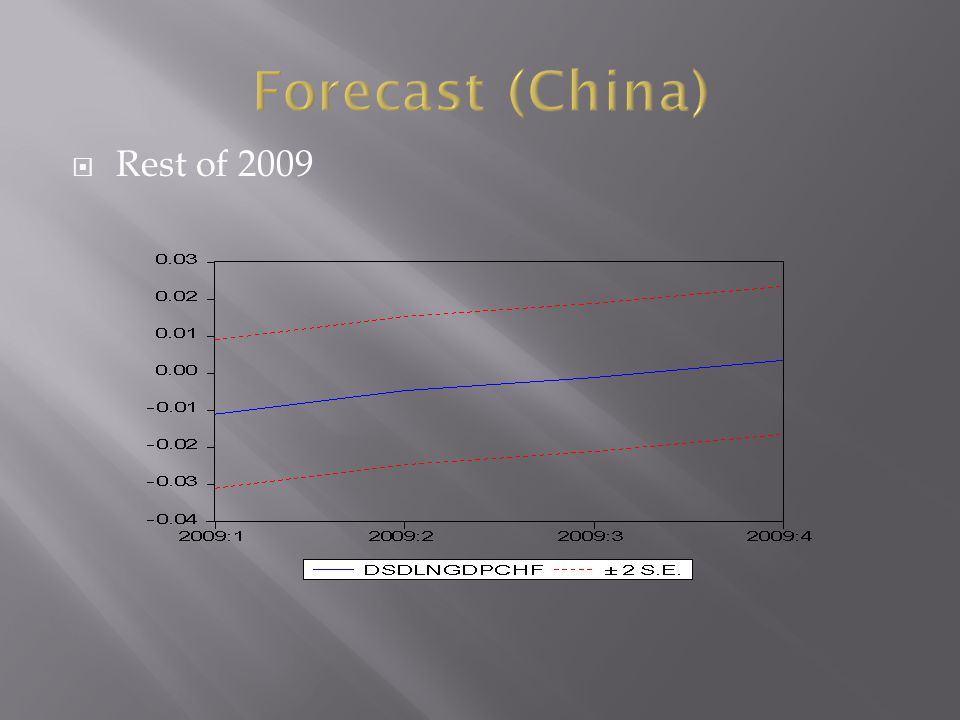 Forecast (China)

Rest of 2009

0.03
0.02
0.01
0.00
-0.01
-0.02
-0.03
-0.04

2009:1
2009:2
2009:3
2009:4

DSDLNGDPCHF
± 2 S.E.